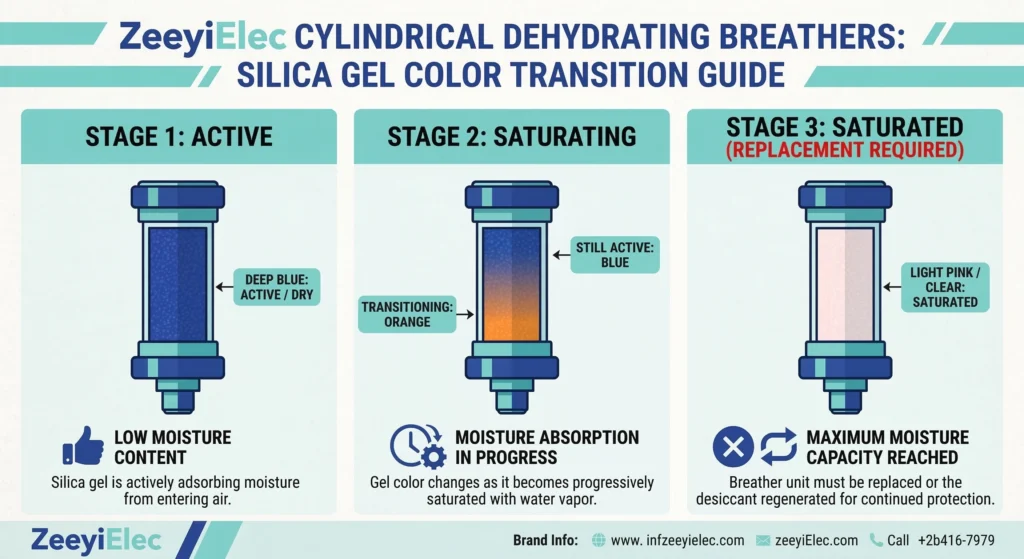 ZeeyiElec CYLINDRICAL DEHYDRATING BREATHERS: SILICA GEL COLOR TRANSITION GUIDE

STAGE 1: ACTIVE

DEEP BLUE: ACTIVE / DRY

LOW MOISTURE CONTENT

Silica gel is actively adsorbing moisture from entering air.

STAGE 2: SATURATING

STILL ACTIVE: BLUE

TRANSITIONING: ORANGE

MOISTURE ABSORPTION IN PROGRESS

Gel color changes as it becomes progressively saturated with water vapor.

STAGE 3: SATURATED
(REPLACEMENT REQUIRED)

LIGHT PINK / CLEAR: SATURATED

MAXIMUM MOISTURE CAPACITY REACHED

Breather unit must be replaced or the desiccant regenerated for continued protection.

ZeeyiElec

Brand Info: www. infzeeyielec.com zeeyiElec.com Call +2b416-7979